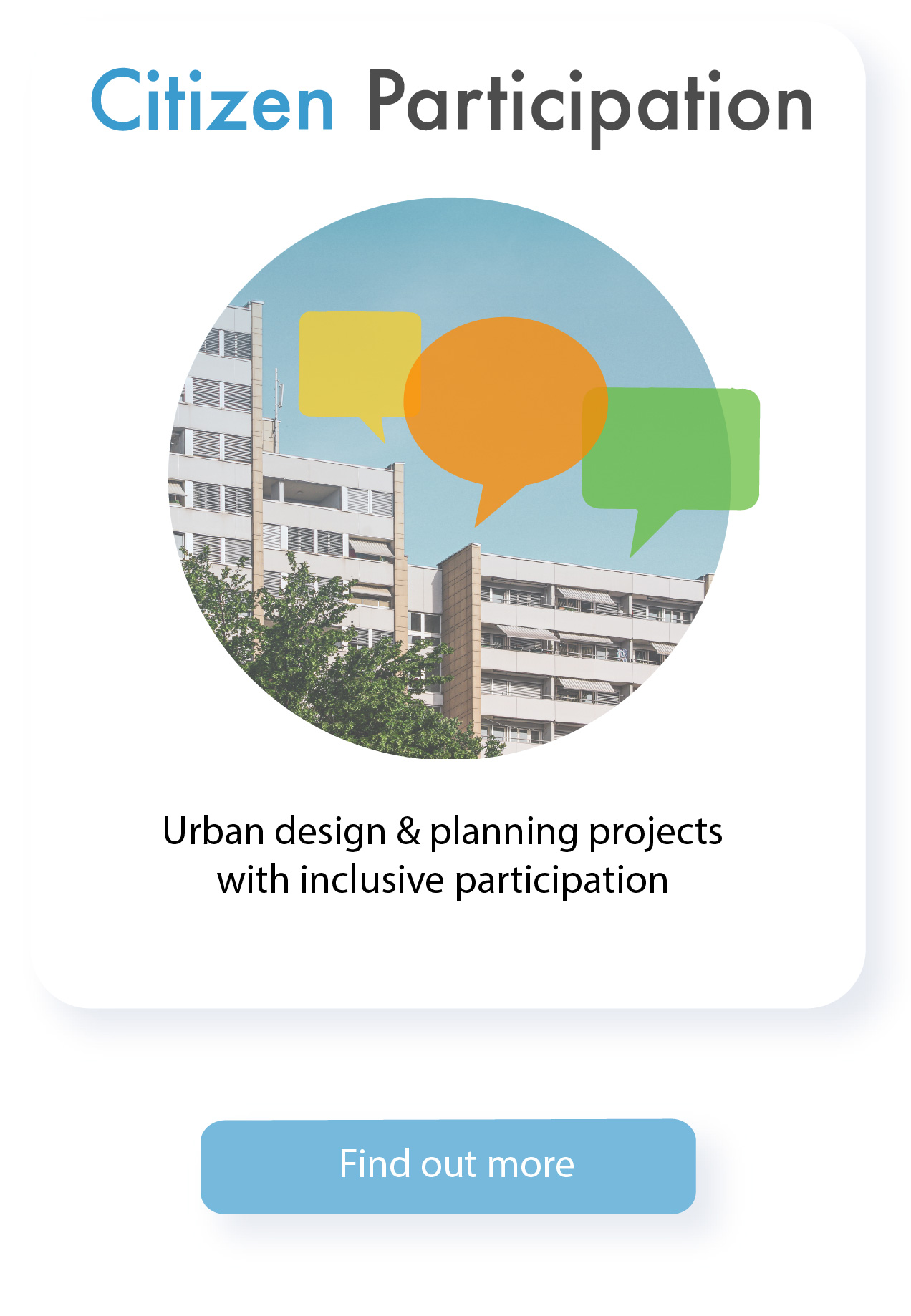 Citizen Participation

Urban design & planning projects with inclusive participation

Find out more